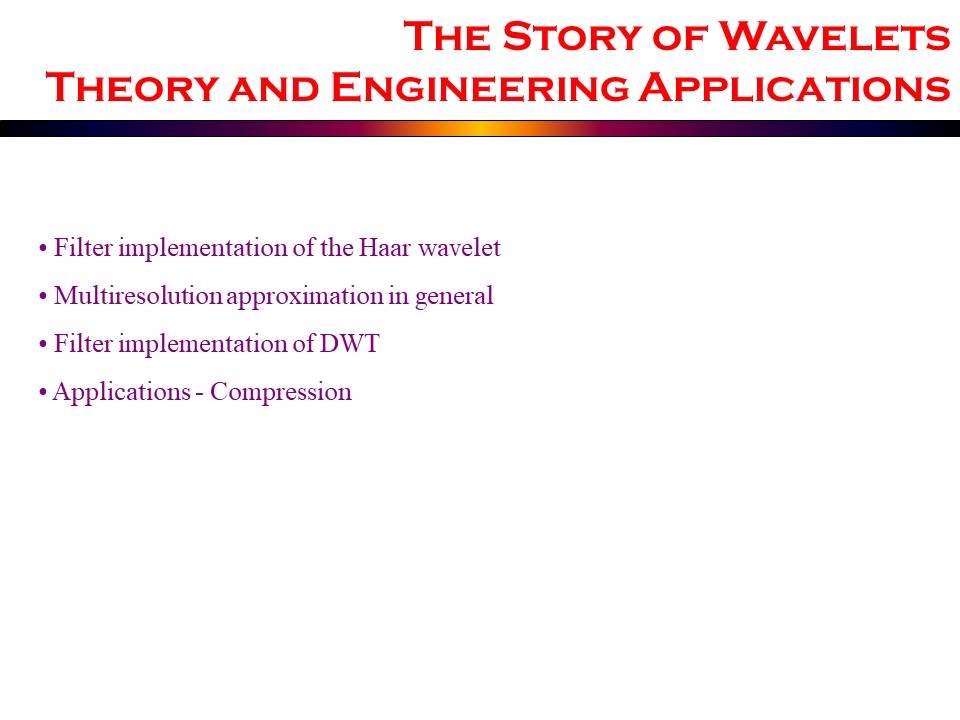 The Story of Wavelets
Theory and Engineering Applications

• Filter implementation of the Haar wavelet
• Multiresolution approximation in general
• Filter implementation of DWT
• Applications - Compression